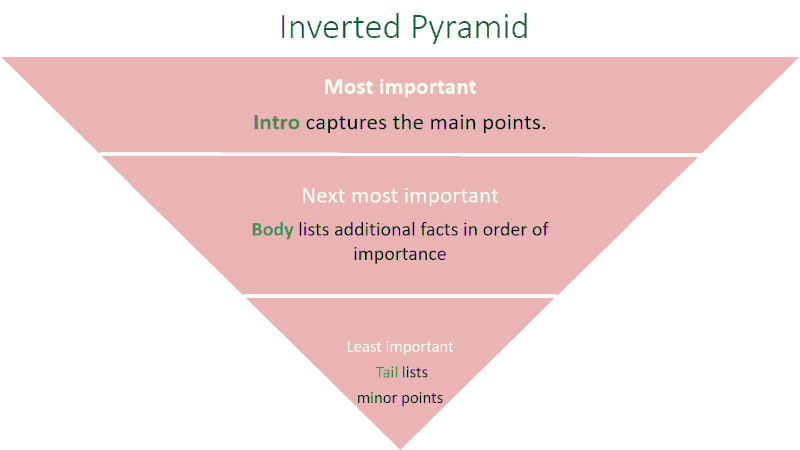 Inverted Pyramid

Most important

Intro captures the main points.

Next most important

Body lists additional facts in order of importance

Least important

Tail lists

minor points